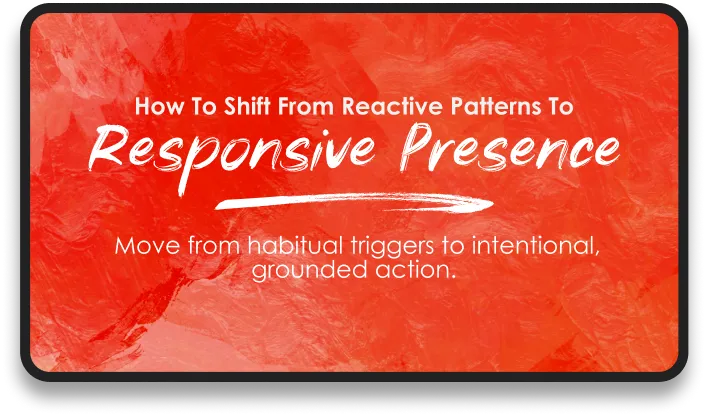 How To Shift From Reactive Patterns To
Responsive Presence

Move from habitual triggers to intentional, grounded action.